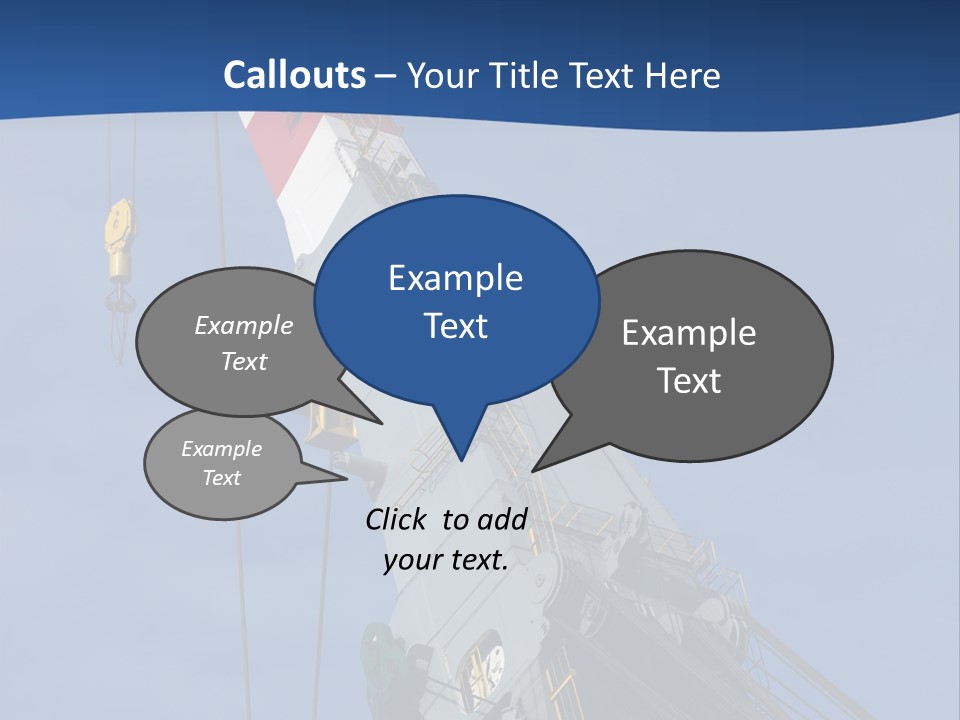 Callouts – Your Title Text Here

Example Text

Example Text

Example Text

Example Text

Click to add your text.